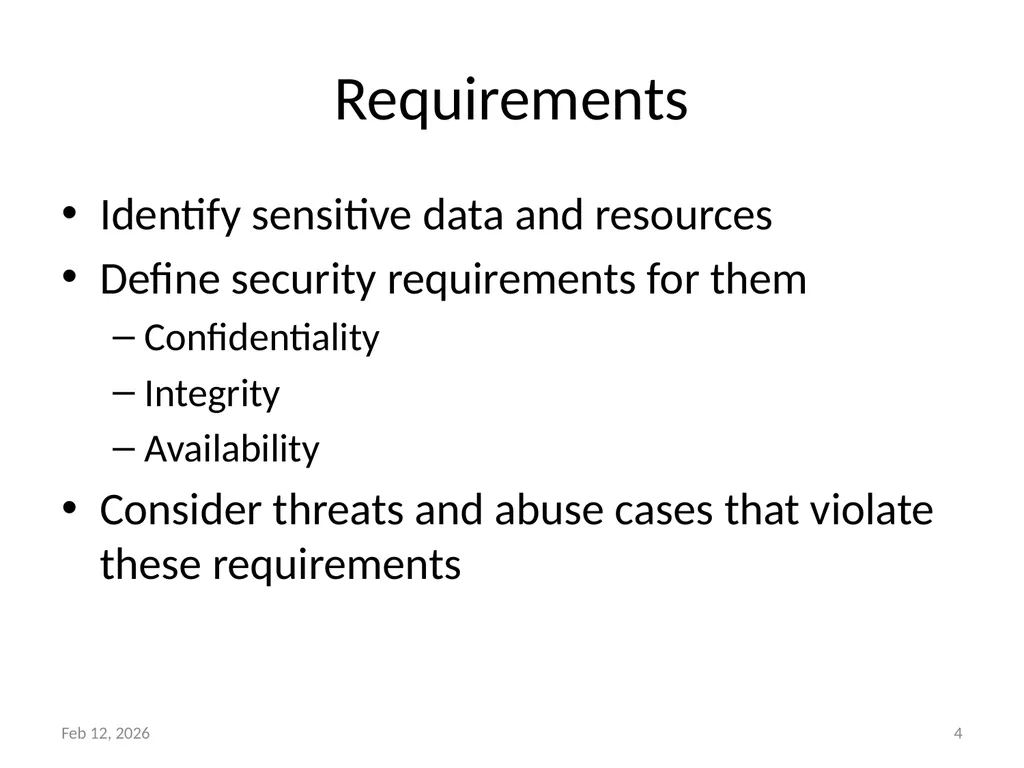 Requirements

• Identify sensitive data and resources
• Define security requirements for them
– Confidentiality
– Integrity
– Availability
• Consider threats and abuse cases that violate these requirements

Feb 12, 2026

4